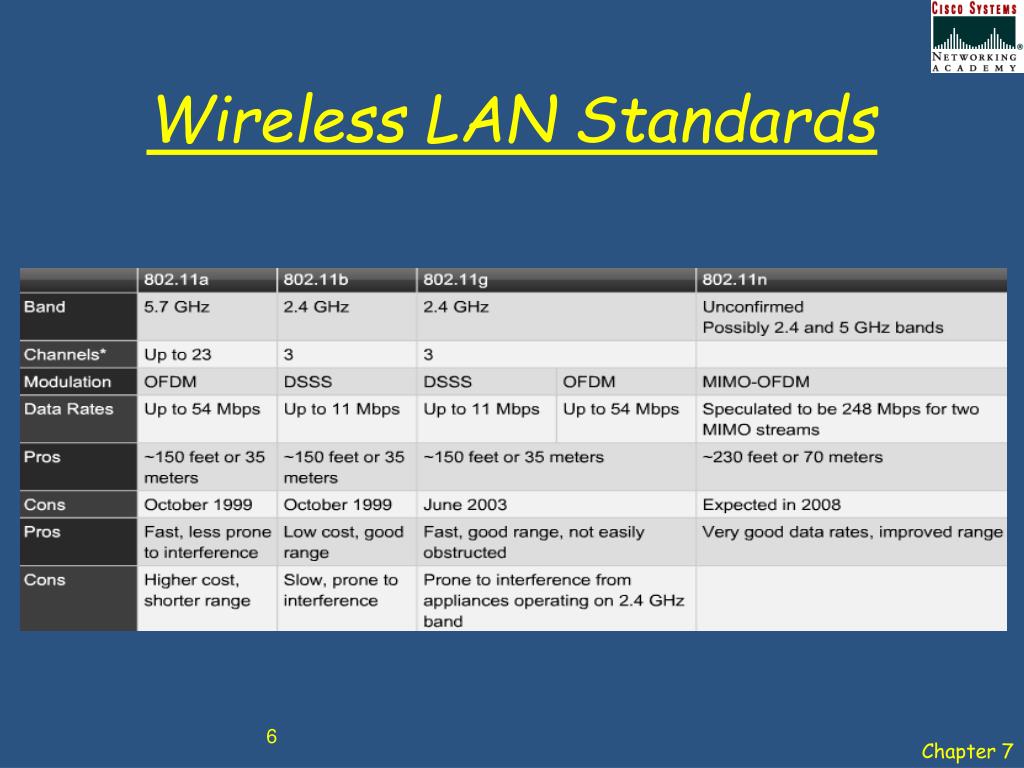 CISCO SYSTEMS
NETWORKING ACADEMY

Wireless LAN Standards

| | 802.11a | 802.11b | 802.11g | | 802.11n |
|---|---|---|---|---|---|
| Band | 5.7 GHz | 2.4 GHz | 2.4 GHz | | Unconfirmed Possibly 2.4 and 5 GHz bands |
| Channels* | Up to 23 | 3 | 3 | | |
| Modulation | OFDM | DSSS | DSSS | OFDM | MIMO-OFDM |
| Data Rates | Up to 54 Mbps | Up to 11 Mbps | Up to 11 Mbps | Up to 54 Mbps | Speculated to be 248 Mbps for two MIMO streams |
| Pros | ~150 feet or 35 meters | ~150 feet or 35 meters | ~150 feet or 35 meters | | ~230 feet or 70 meters |
| Cons | October 1999 | October 1999 | June 2003 | | Expected in 2008 |
| Pros | Fast, less prone to interference | Low cost, good range | Fast, good range, not easily obstructed | | Very good data rates, improved range |
| Cons | Higher cost, shorter range | Slow, prone to interference | Prone to interference from appliances operating on 2.4 GHz band | | |

6

Chapter 7